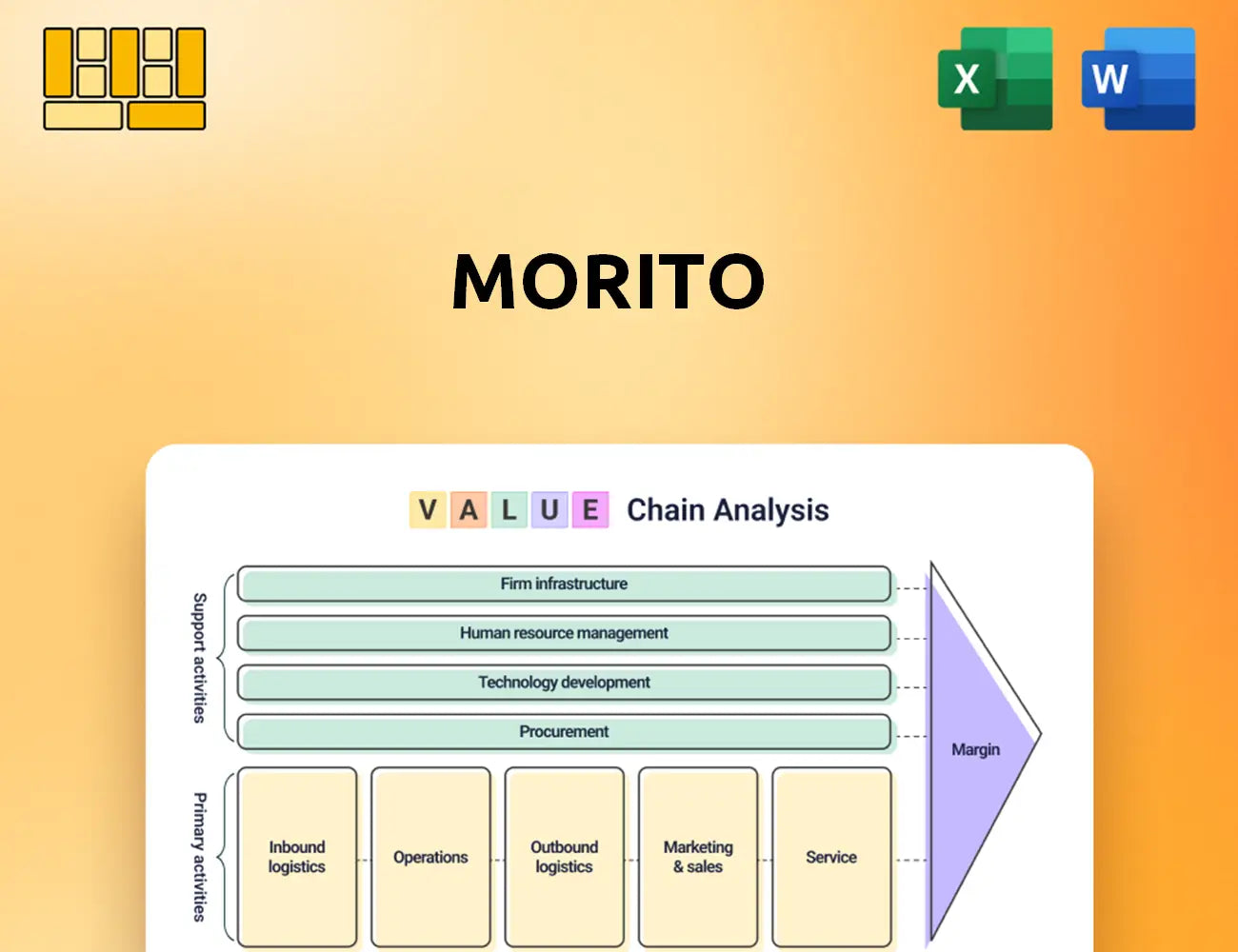 X W

MORITO

V A L U E Chain Analysis

Support activities

Firm infrastructure

Human resource management

Technology development

Procurement

Primary activities

Inbound logistics

Operations

Outbound logistics

Marketing & sales

Service

Margin